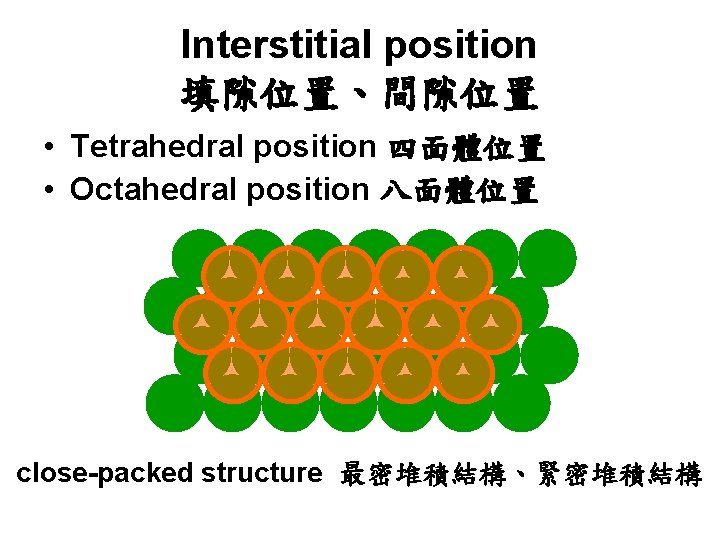 Interstitial position
填隙位置、間隙位置

• Tetrahedral position 四面體位置
• Octahedral position 八面體位置

close-packed structure 最密堆積結構、緊密堆積結構